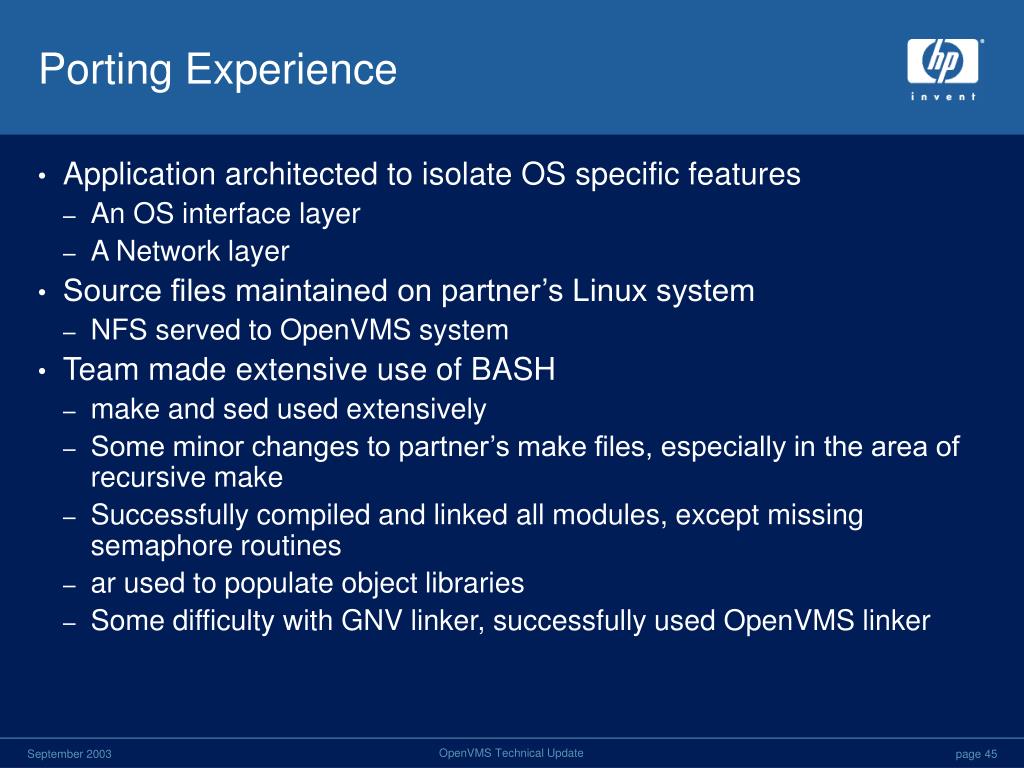 Porting Experience

hp
invent

• Application architected to isolate OS specific features
– An OS interface layer
– A Network layer
• Source files maintained on partner’s Linux system
– NFS served to OpenVMS system
• Team made extensive use of BASH
– make and sed used extensively
– Some minor changes to partner’s make files, especially in the area of recursive make
– Successfully compiled and linked all modules, except missing semaphore routines
– ar used to populate object libraries
– Some difficulty with GNV linker, successfully used OpenVMS linker

September 2003
OpenVMS Technical Update
page 45